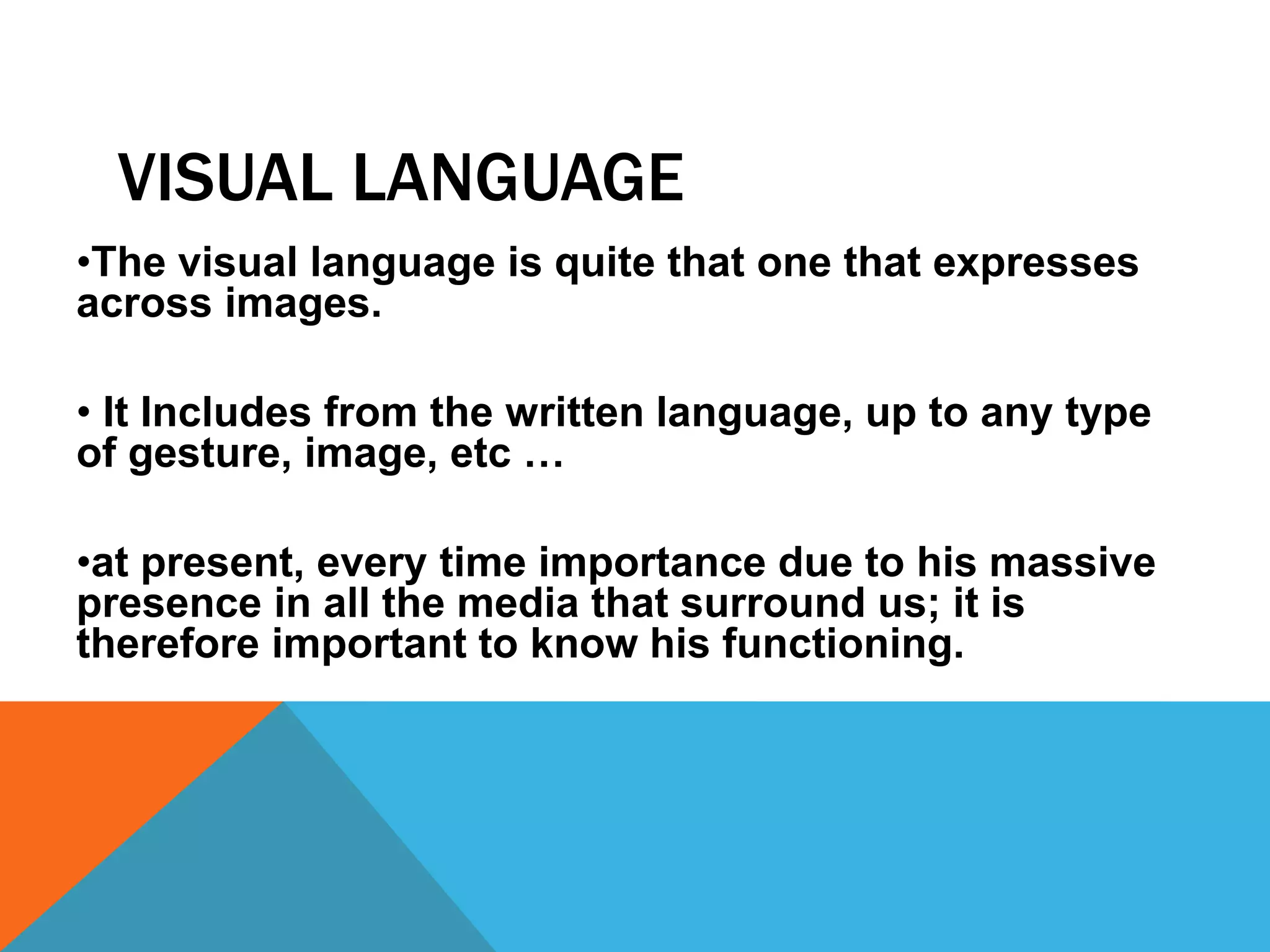 VISUAL LANGUAGE

•The visual language is quite that one that expresses across images.

• It Includes from the written language, up to any type of gesture, image, etc …

•at present, every time importance due to his massive presence in all the media that surround us; it is therefore important to know his functioning.